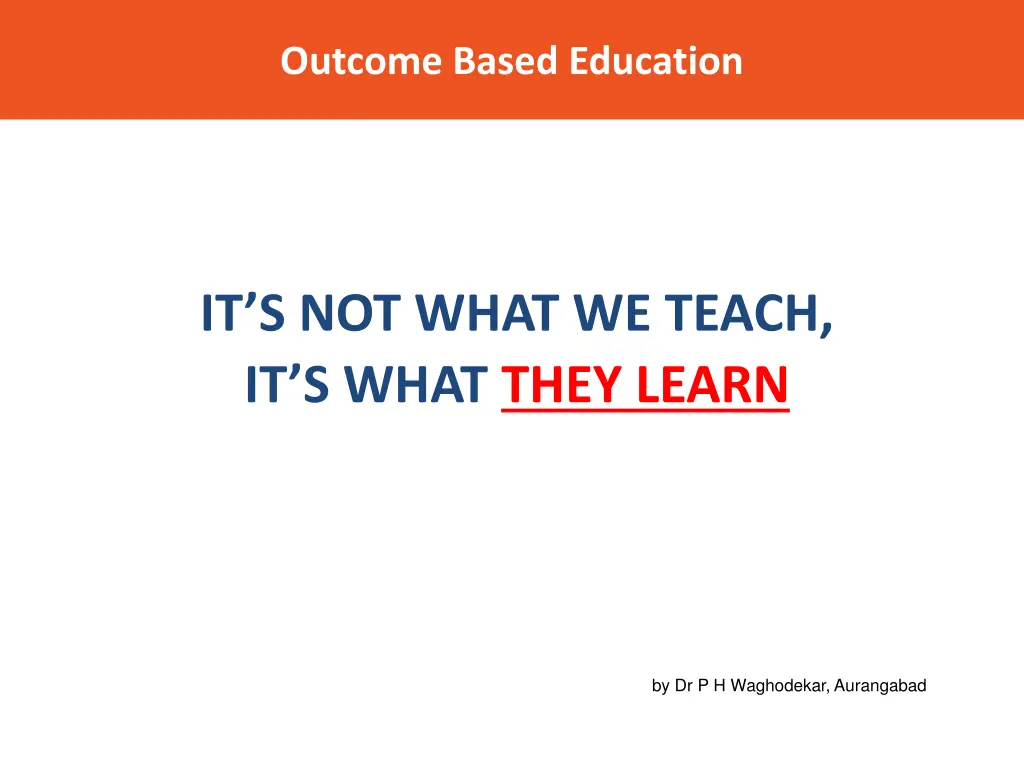 Outcome Based Education

IT’S NOT WHAT WE TEACH, IT’S WHAT THEY LEARN

by Dr P H Waghodekar, Aurangabad